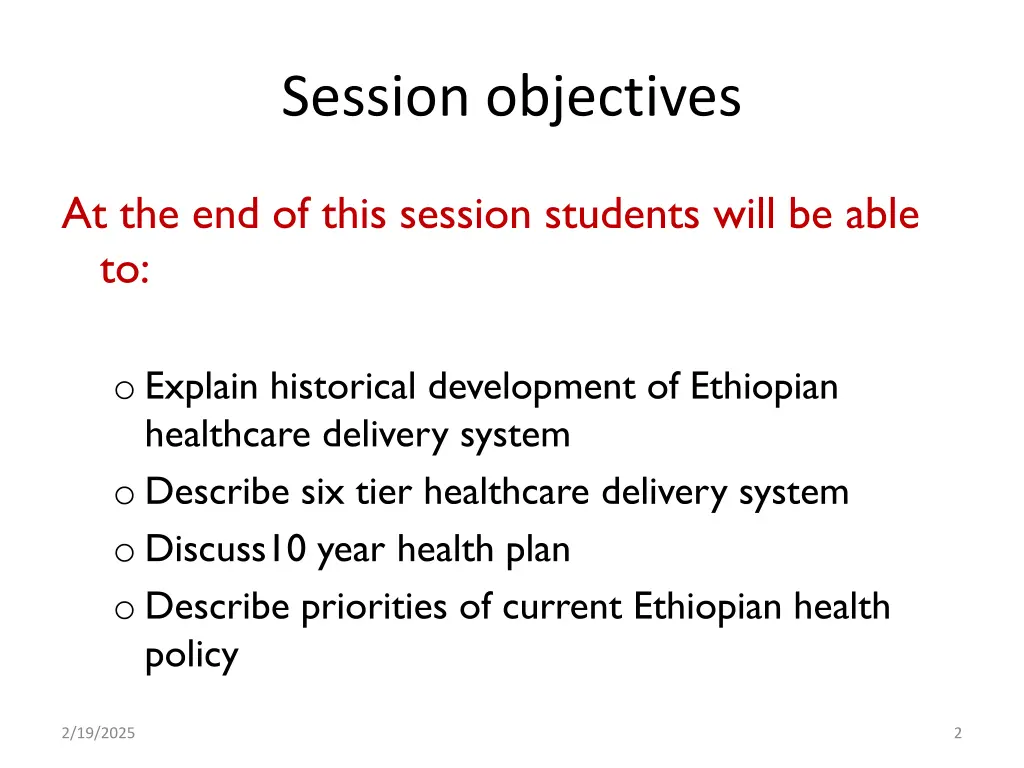 Session objectives

At the end of this session students will be able to:

o Explain historical development of Ethiopian healthcare delivery system
o Describe six tier healthcare delivery system
o Discuss10 year health plan
o Describe priorities of current Ethiopian health policy

2/19/2025

2